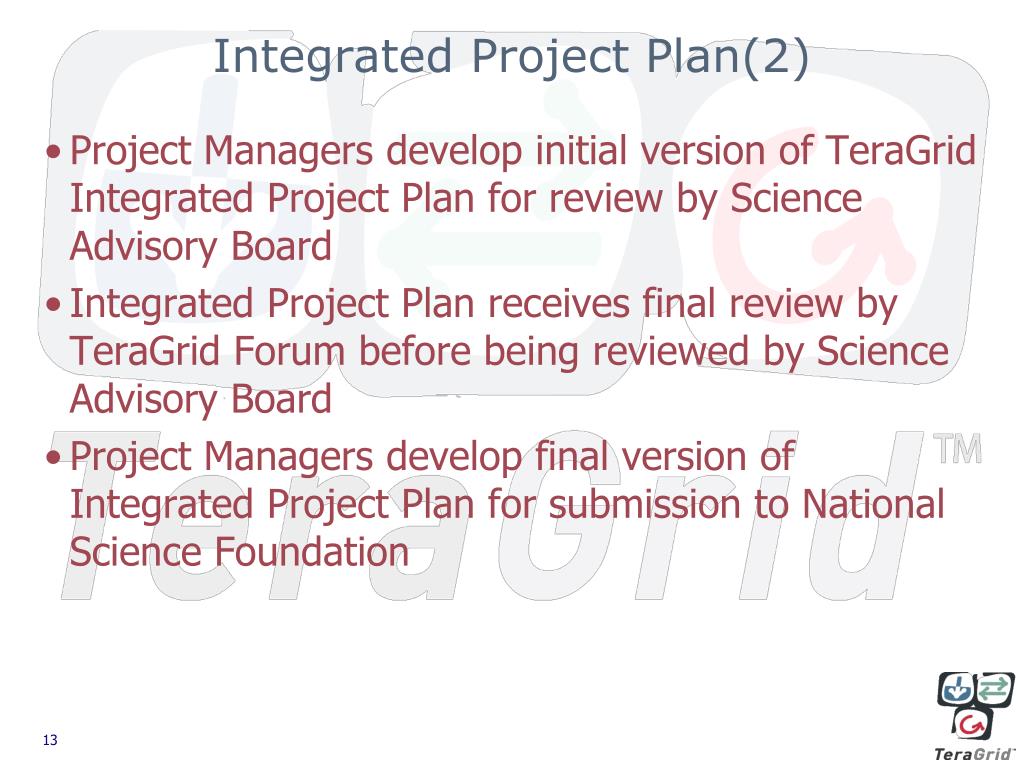 Integrated Project Plan(2)

• Project Managers develop initial version of TeraGrid Integrated Project Plan for review by Science Advisory Board

• Integrated Project Plan receives final review by TeraGrid Forum before being reviewed by Science Advisory Board

• Project Managers develop final version of Integrated Project Plan for submission to National Science Foundation

TeraGrid™

13

TeraGrid